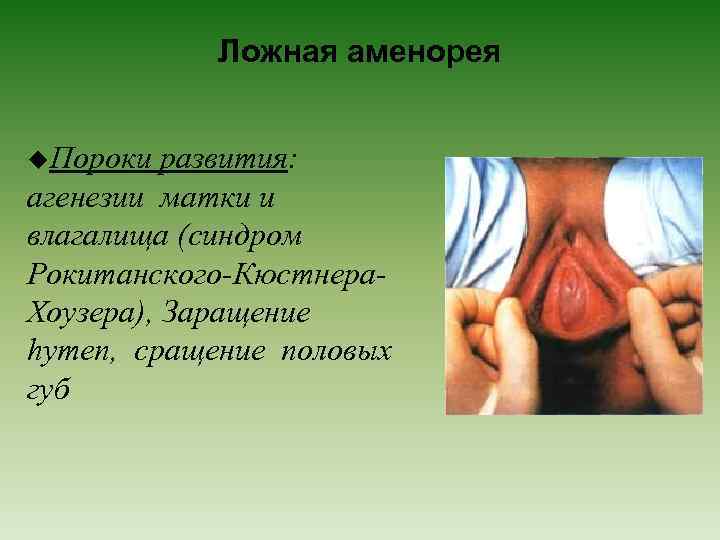 Ложная аменорея

◆Пороки развития: агенезии матки и влагалища (синдром Рокитанского-Кюстнера-Хоузера), Заращение hymen, сращение половых губ